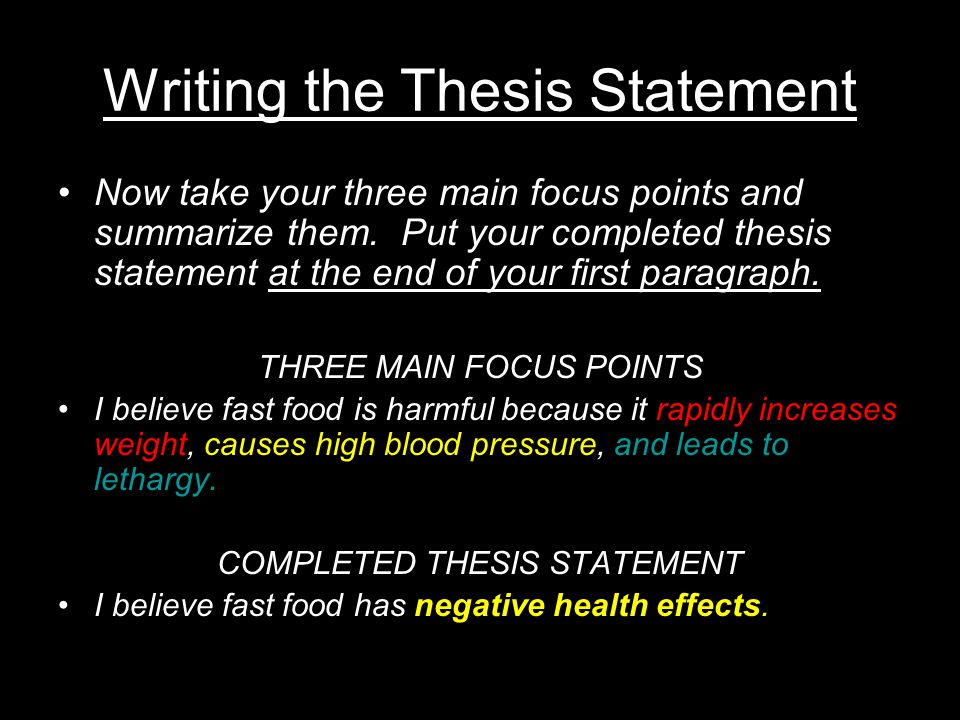 Writing the Thesis Statement

• Now take your three main focus points and summarize them. Put your completed thesis statement at the end of your first paragraph.

THREE MAIN FOCUS POINTS

• I believe fast food is harmful because it rapidly increases weight, causes high blood pressure, and leads to lethargy.

COMPLETED THESIS STATEMENT

• I believe fast food has negative health effects.